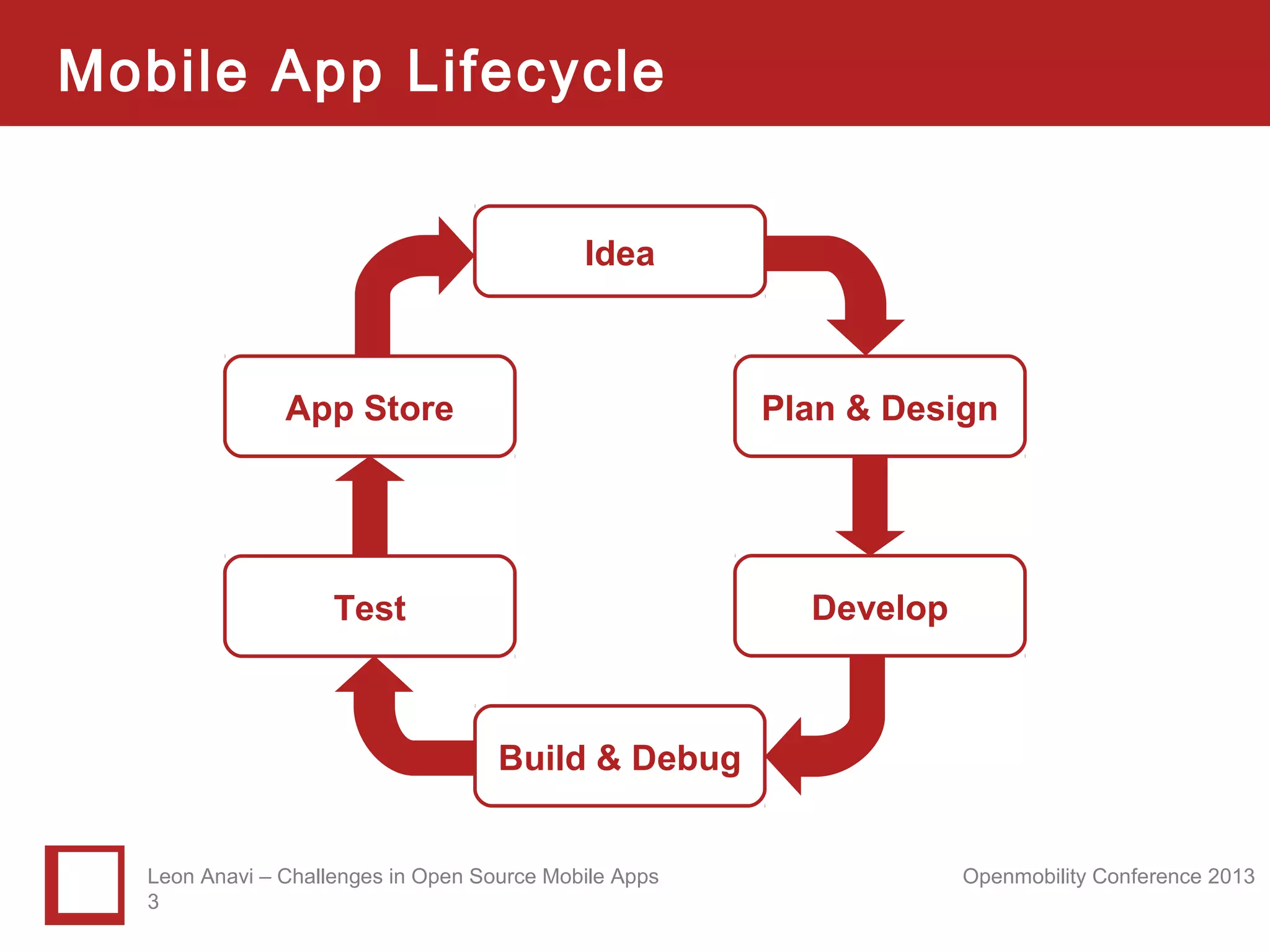 Mobile App Lifecycle

Idea

Plan & Design

Develop

Build & Debug

Test

App Store

Leon Anavi – Challenges in Open Source Mobile Apps
3

Openmobility Conference 2013